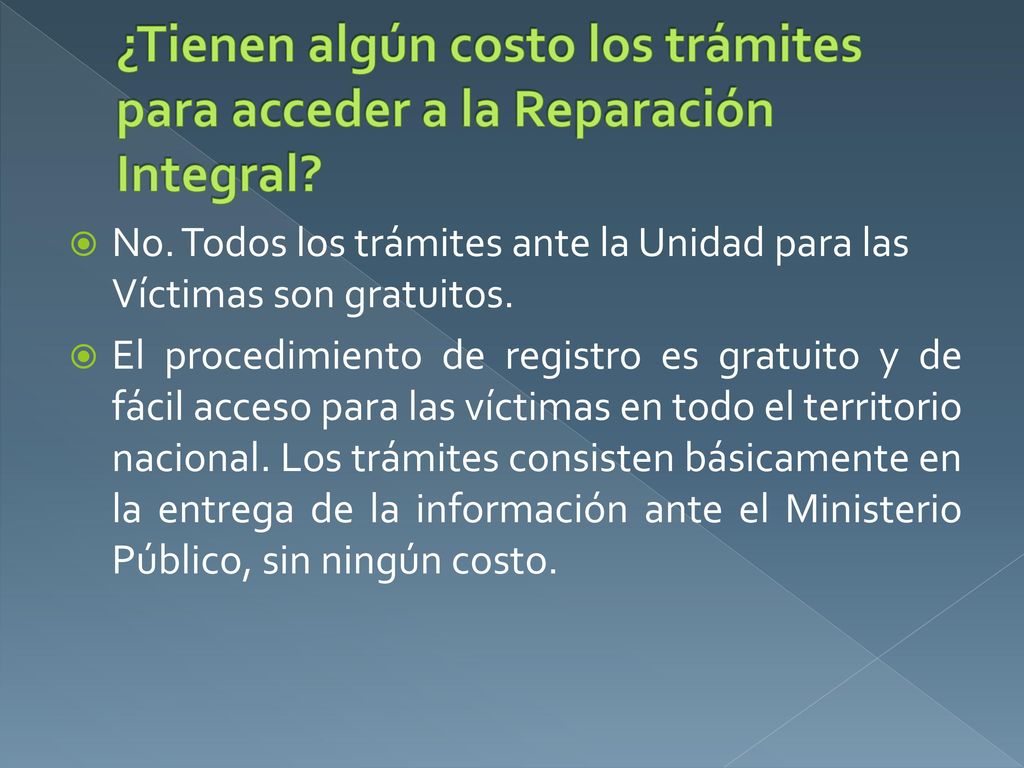 ¿Tienen algún costo los trámites para acceder a la Reparación Integral?

No. Todos los trámites ante la Unidad para las Víctimas son gratuitos.

El procedimiento de registro es gratuito y de fácil acceso para las víctimas en todo el territorio nacional. Los trámites consisten básicamente en la entrega de la información ante el Ministerio Público, sin ningún costo.